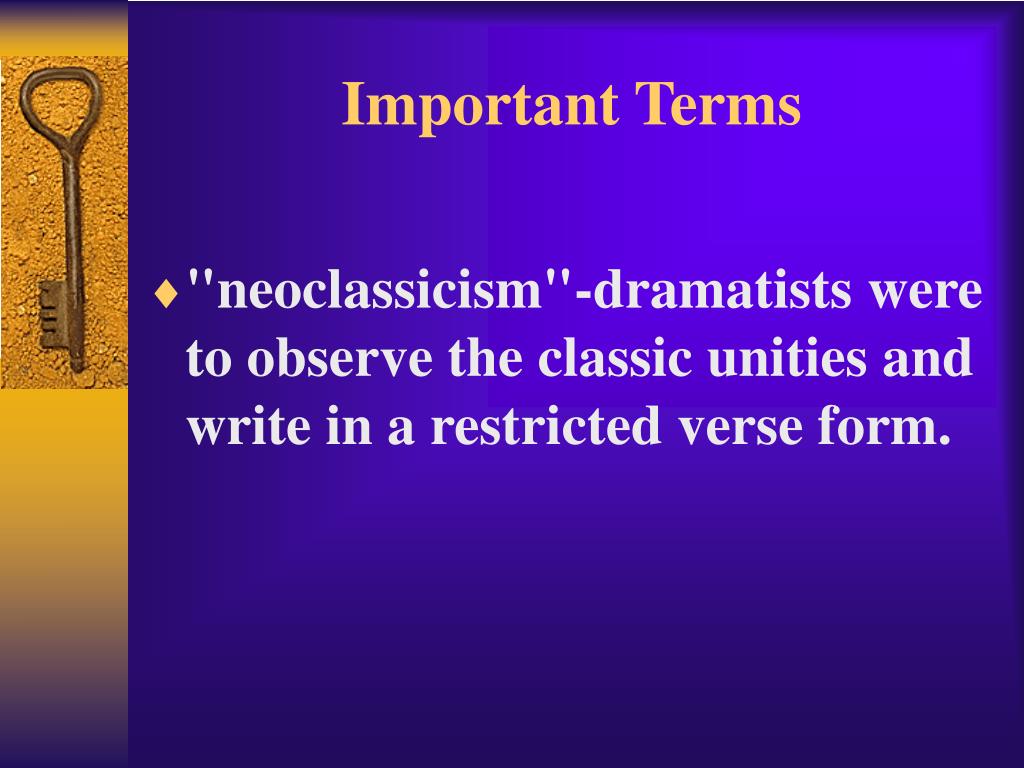 Important Terms

♦ "neoclassicism"-dramatists were to observe the classic unities and write in a restricted verse form.